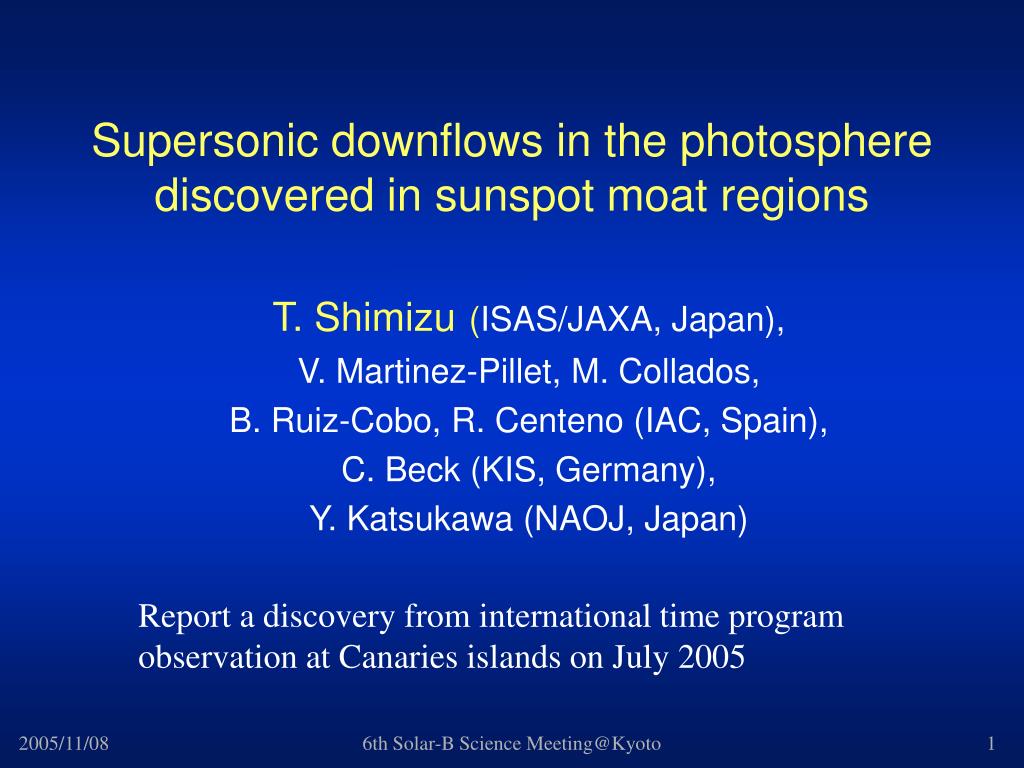 Supersonic downflows in the photosphere discovered in sunspot moat regions

T. Shimizu (ISAS/JAXA, Japan),
V. Martinez-Pillet, M. Collados,
B. Ruiz-Cobo, R. Centeno (IAC, Spain),
C. Beck (KIS, Germany),
Y. Katsukawa (NAOJ, Japan)

Report a discovery from international time program observation at Canaries islands on July 2005

2005/11/08

6th Solar-B Science Meeting@Kyoto

1